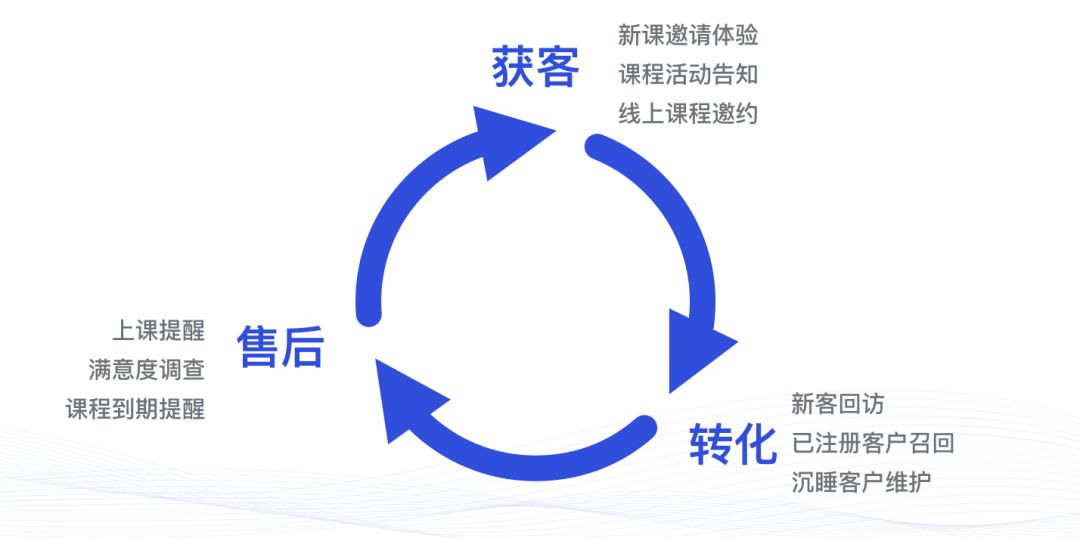 获客
新课邀请体验
课程活动告知
线上课程邀约

转化
新客回访
已注册客户召回
沉睡客户维护

售后
上课提醒
满意度调查
课程到期提醒